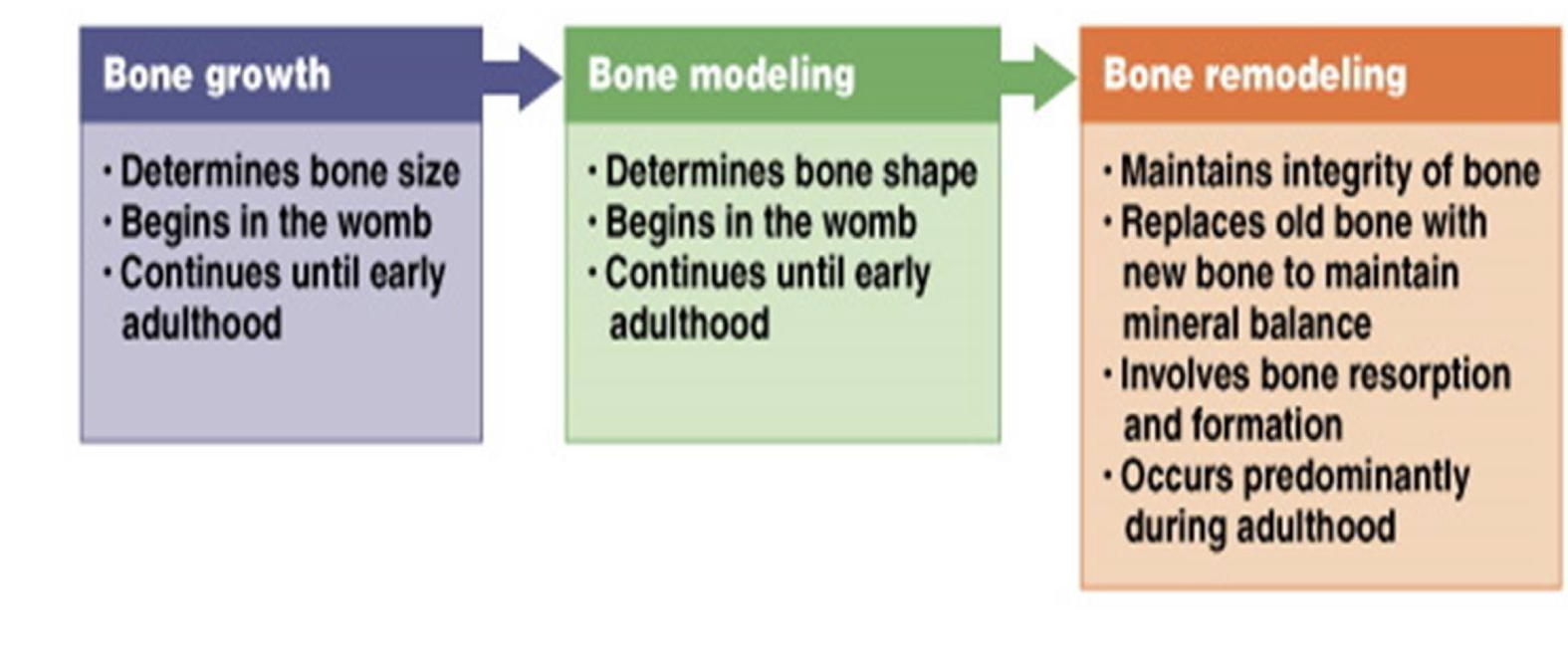 Bone growth

· Determines bone size
· Begins in the womb
· Continues until early adulthood

Bone modeling

· Determines bone shape
· Begins in the womb
· Continues until early adulthood

Bone remodeling

· Maintains integrity of bone
· Replaces old bone with new bone to maintain mineral balance
· Involves bone resorption and formation
· Occurs predominantly during adulthood